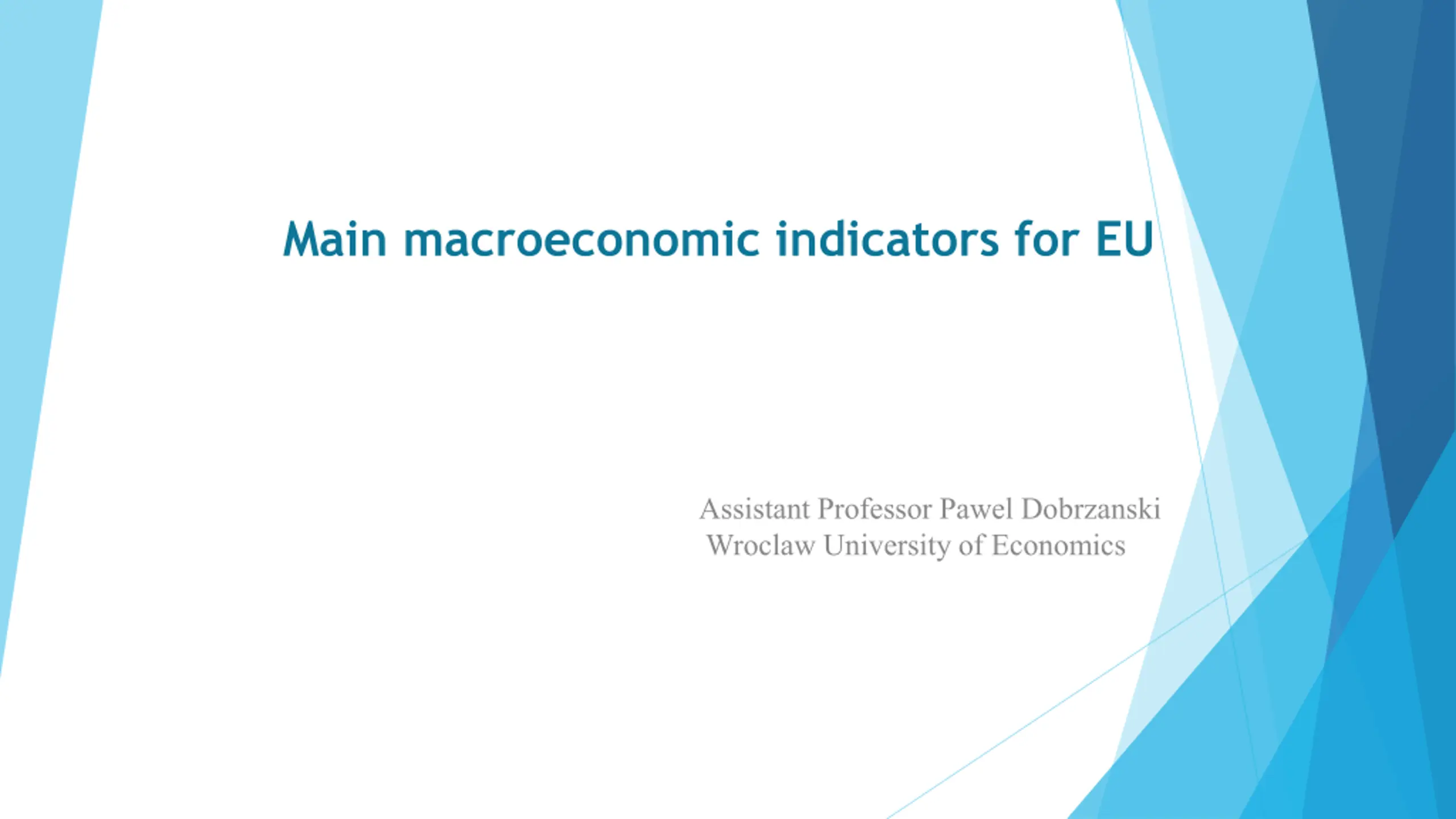 Main macroeconomic indicators for EU

Assistant Professor Pawel Dobrzanski
Wroclaw University of Economics